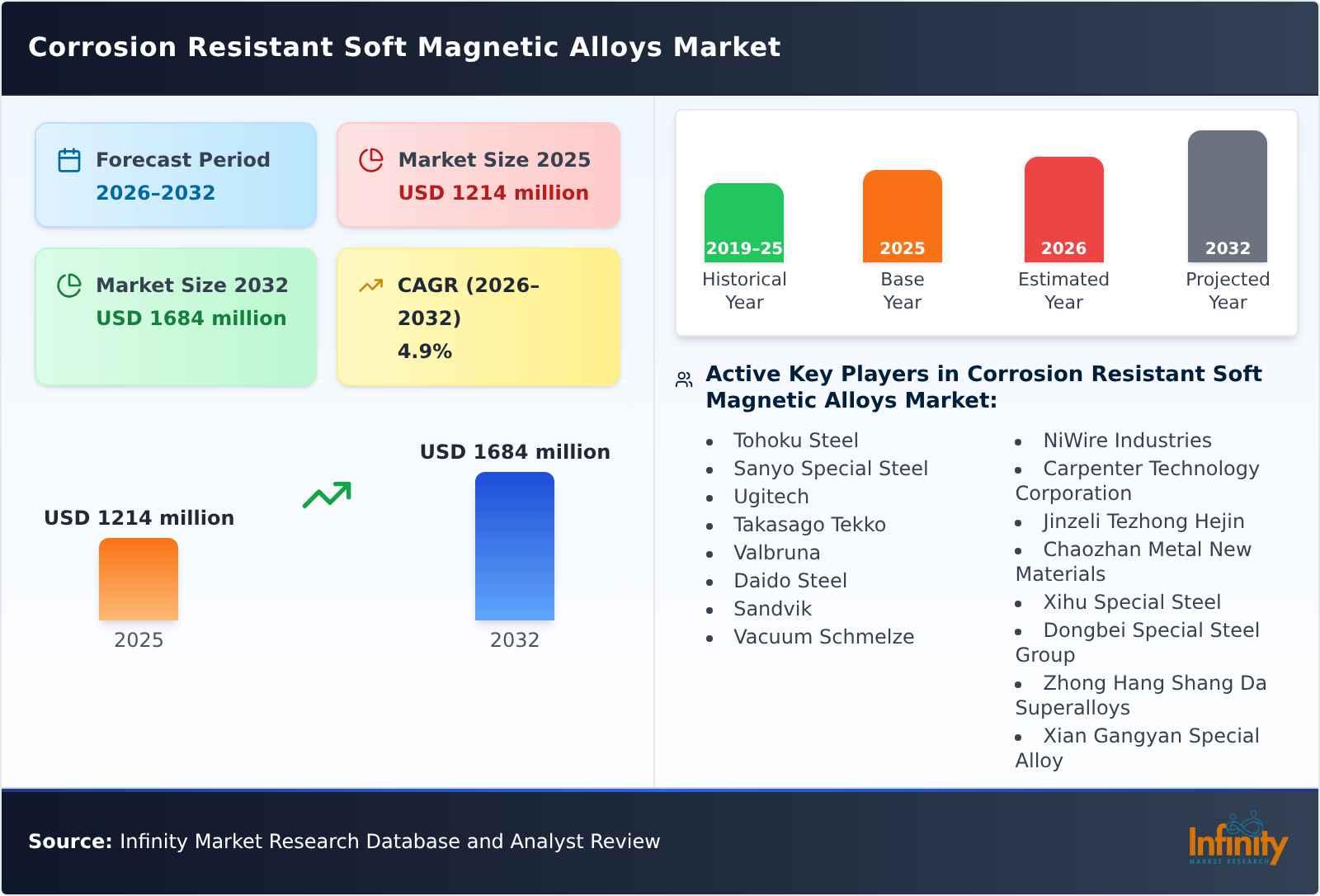 Corrosion Resistant Soft Magnetic Alloys Market

Forecast Period
2026–2032

Market Size 2025
USD 1214 million

Market Size 2032
USD 1684 million

CAGR (2026–2032)
4.9%

USD 1214 million
2025

USD 1684 million
2032

2019-25
Historical Year

2025
Base Year

2026
Estimated Year

2032
Projected Year

Active Key Players in Corrosion Resistant Soft Magnetic Alloys Market:

- Tohoku Steel
- Sanyo Special Steel
- Ugitech
- Takasago Tekko
- Valbruna
- Daido Steel
- Sandvik
- Vacuum Schmelze

- NiWire Industries
- Carpenter Technology Corporation
- Jinzeli Tezhong Hejin
- Chaozhan Metal New Materials
- Xihu Special Steel
- Dongbei Special Steel Group
- Zhong Hang Shang Da Superalloys
- Xian Gangyan Special Alloy

Source: Infinity Market Research Database and Analyst Review

Infinity
MARKET RESEARCH